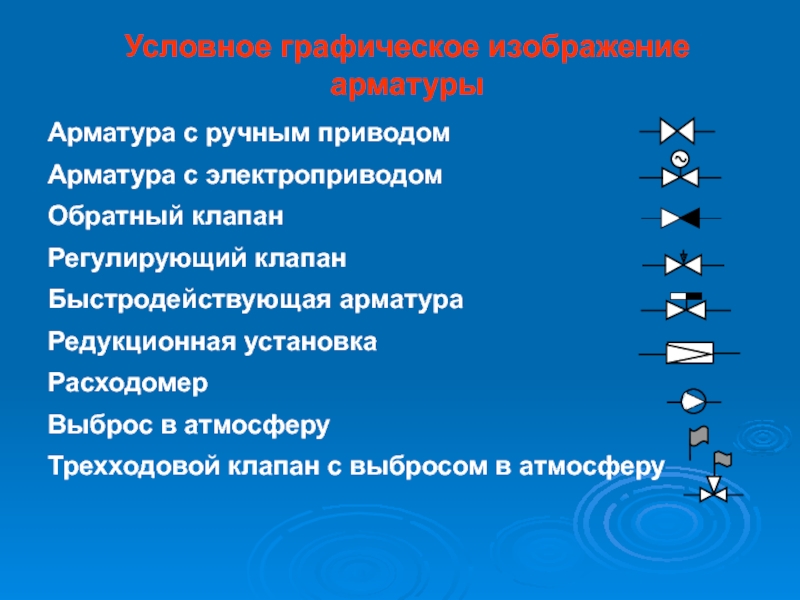 Условное графическое изображение арматуры

Арматура с ручным приводом

Арматура с электроприводом

Обратный клапан

Регулирующий клапан

Быстродействующая арматура

Редукционная установка

Расходомер

Выброс в атмосферу

Трехходовой клапан с выбросом в атмосферу